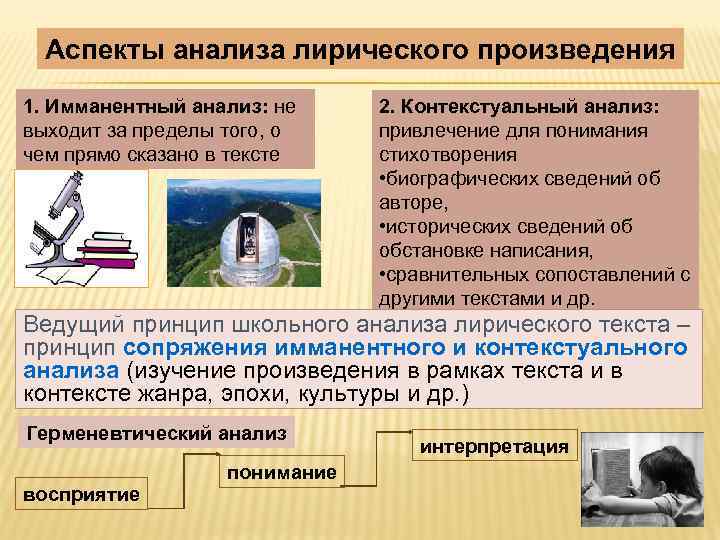 Аспекты анализа лирического произведения

1. Имманентный анализ: не выходит за пределы того, о чем прямо сказано в тексте

2. Контекстуальный анализ: привлечение для понимания стихотворения
•биографических сведений об авторе,
•исторических сведений об обстановке написания,
•сравнительных сопоставлений с другими текстами и др.

Ведущий принцип школьного анализа лирического текста – принцип сопряжения имманентного и контекстуального анализа (изучение произведения в рамках текста и в контексте жанра, эпохи, культуры и др.)

Герменевтический анализ

восприятие

понимание

интерпретация